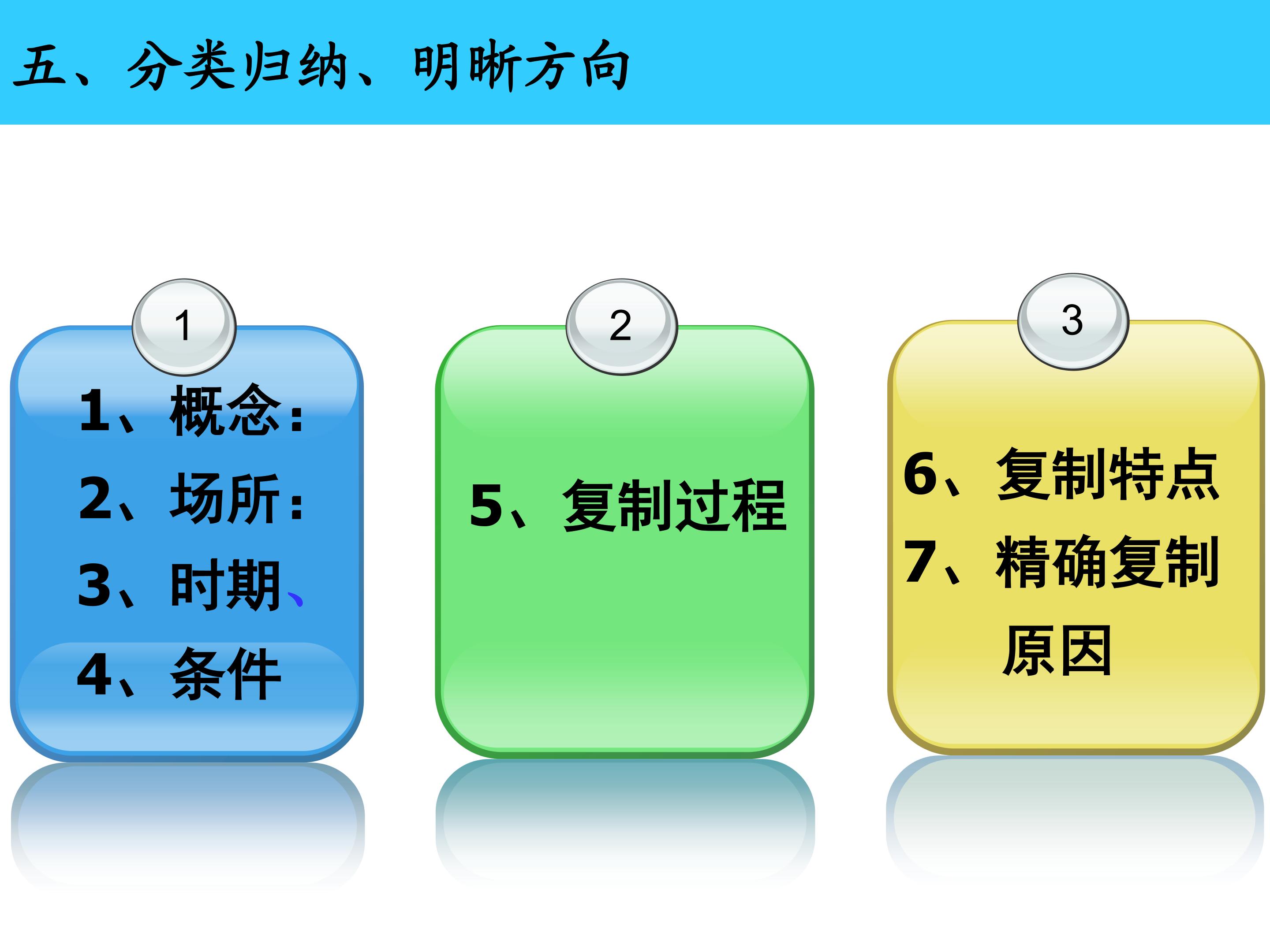 五、分类归纳、明晰方向

1

1、概念：
2、场所：
3、时期、
4、条件

2

5、复制过程

3

6、复制特点
7、精确复制原因